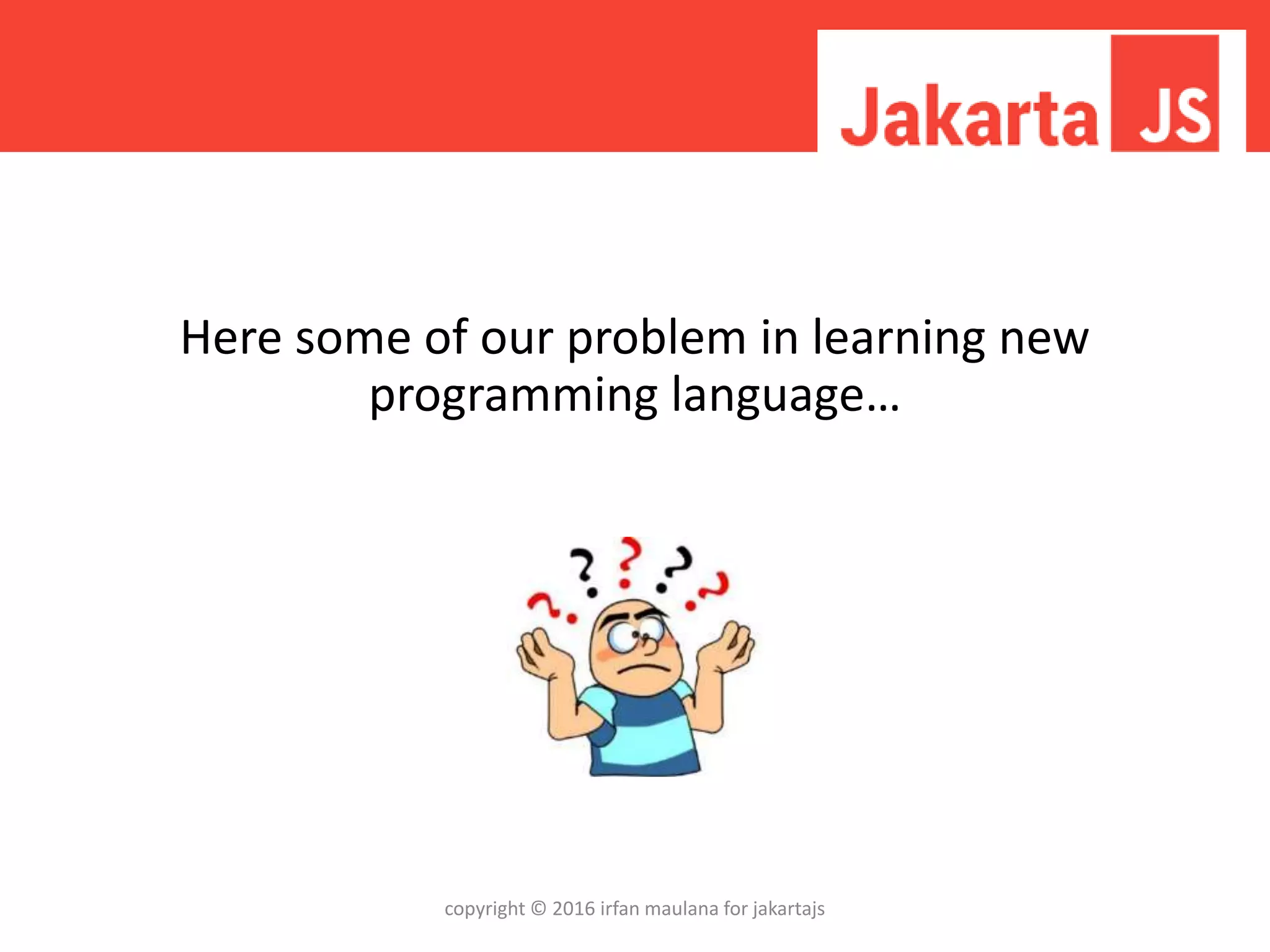 Jakarta JS

Here some of our problem in learning new programming language...

? ? ? ? ?

copyright © 2016 irfan maulana for jakartajs